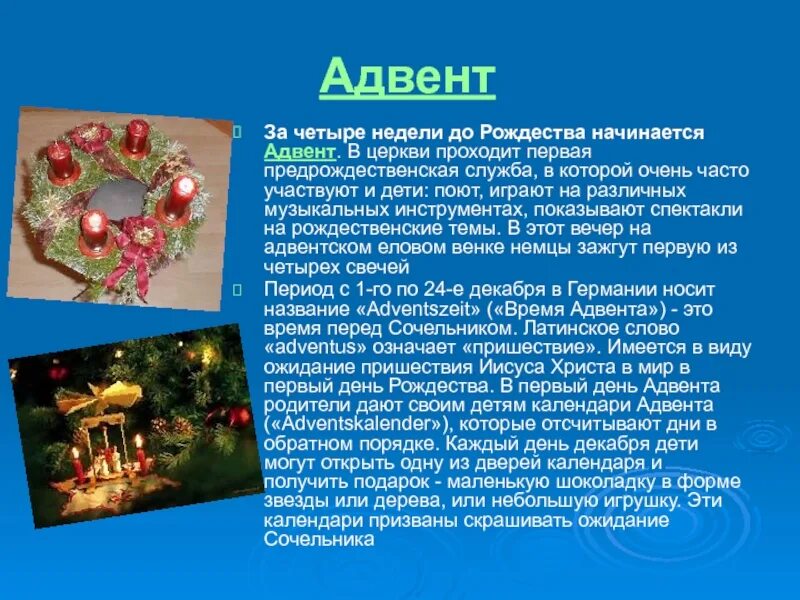 Адвент

За четыре недели до Рождества начинается Адвент. В церкви проходит первая предрождественская служба, в которой очень часто участвуют и дети: поют, играют на различных музыкальных инструментах, показывают спектакли на рождественские темы. В этот вечер на адвентском еловом венке немцы зажгут первую из четырех свечей

Период с 1-го по 24-е декабря в Германии носит название «Adventszeit» («Время Адвента») - это время перед Сочельником. Латинское слово «adventus» означает «пришествие». Имеется в виду ожидание пришествия Иисуса Христа в мир в первый день Рождества. В первый день Адвента родители дают своим детям календари Адвента («Adventskalender»), которые отсчитывают дни в обратном порядке. Каждый день декабря дети могут открыть одну из дверей календаря и получить подарок - маленькую шоколадку в форме звезды или дерева, или небольшую игрушку. Эти календари призваны скрашивать ожидание Сочельника